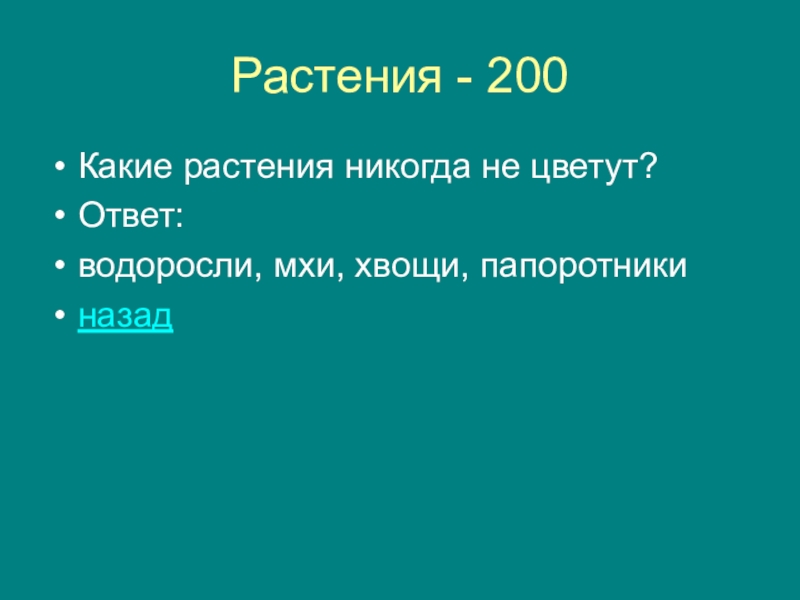 Растения - 200

• Какие растения никогда не цветут?
• Ответ:
• водоросли, мхи, хвощи, папоротники
• назад